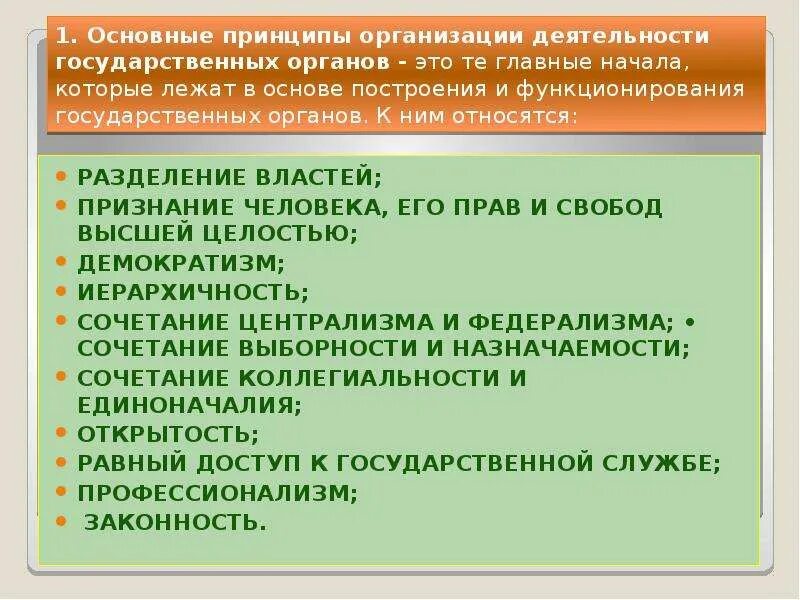 1. Основные принципы организации деятельности государственных органов - это те главные начала, которые лежат в основе построения и функционирования государственных органов. К ним относятся:

• РАЗДЕЛЕНИЕ ВЛАСТЕЙ;
• ПРИЗНАНИЕ ЧЕЛОВЕКА, ЕГО ПРАВ И СВОБОД ВЫСШЕЙ ЦЕЛОСТЬЮ;
• ДЕМОКРАТИЗМ;
• ИЕРАРХИЧНОСТЬ;
• СОЧЕТАНИЕ ЦЕНТРАЛИЗМА И ФЕДЕРАЛИЗМА; • СОЧЕТАНИЕ ВЫБОРНОСТИ И НАЗНАЧАЕМОСТИ;
• СОЧЕТАНИЕ КОЛЛЕГИАЛЬНОСТИ И ЕДИНОНАЧАЛИЯ;
• ОТКРЫТОСТЬ;
• РАВНЫЙ ДОСТУП К ГОСУДАРСТВЕННОЙ СЛУЖБЕ;
• ПРОФЕССИОНАЛИЗМ;
• ЗАКОННОСТЬ.